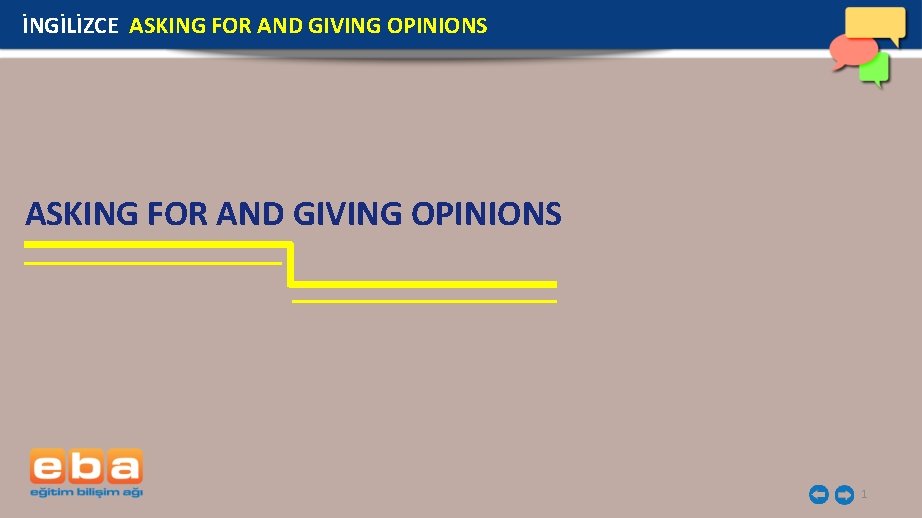 İNGİLİZCE ASKING FOR AND GIVING OPINIONS

ASKING FOR AND GIVING OPINIONS

eba
eğitim bilişim ağı

1